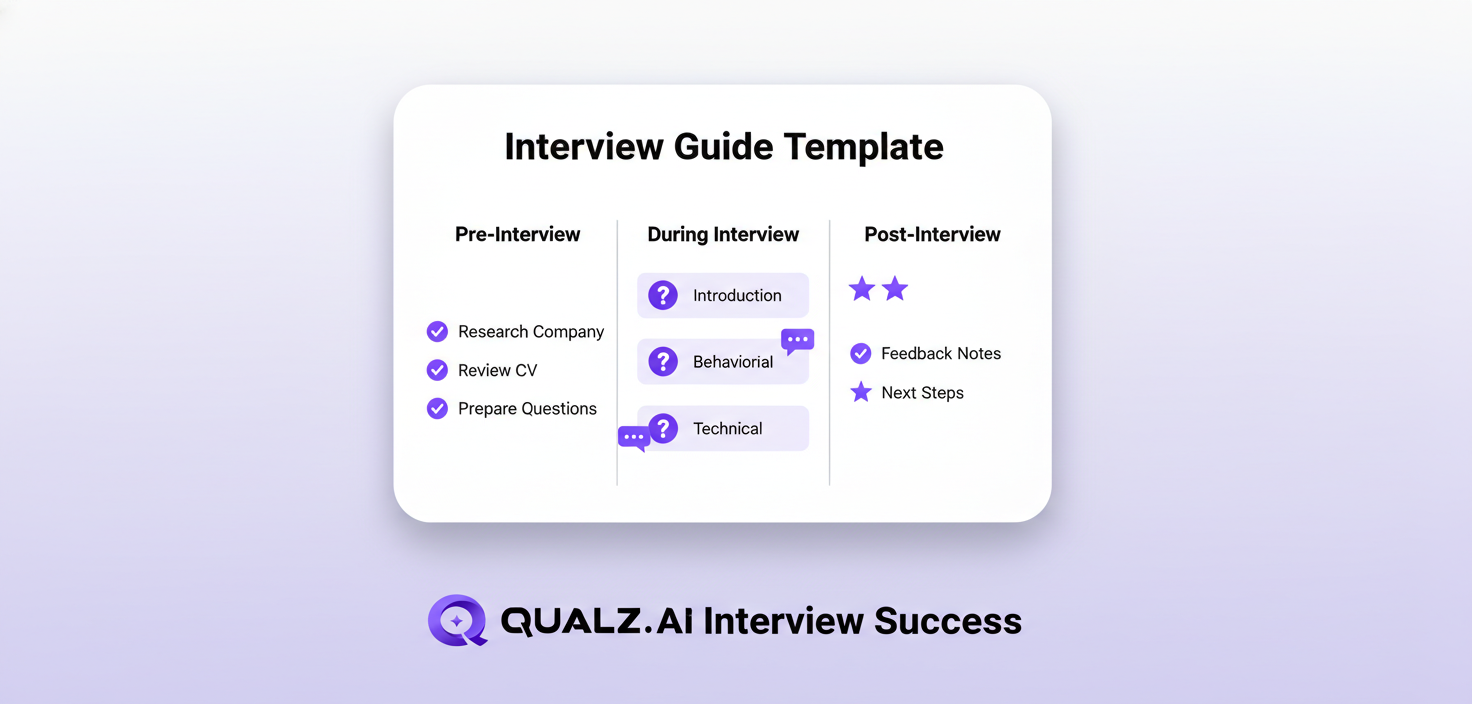 Interview Guide Template

Pre-Interview

Research Company
Review CV
Prepare Questions

During Interview

Introduction
Behaviorial
Technical

Post-Interview

Feedback Notes
Next Steps

QUALZ.AI Interview Success